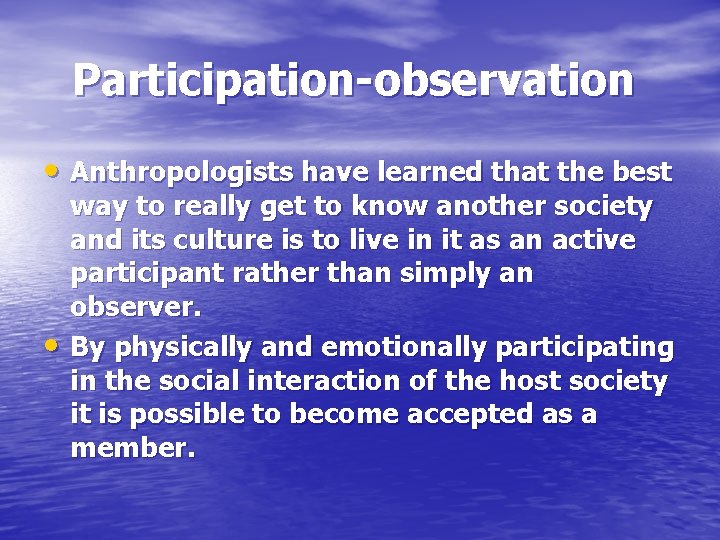 Participation-observation

• Anthropologists have learned that the best way to really get to know another society and its culture is to live in it as an active participant rather than simply an observer.
• By physically and emotionally participating in the social interaction of the host society it is possible to become accepted as a member.